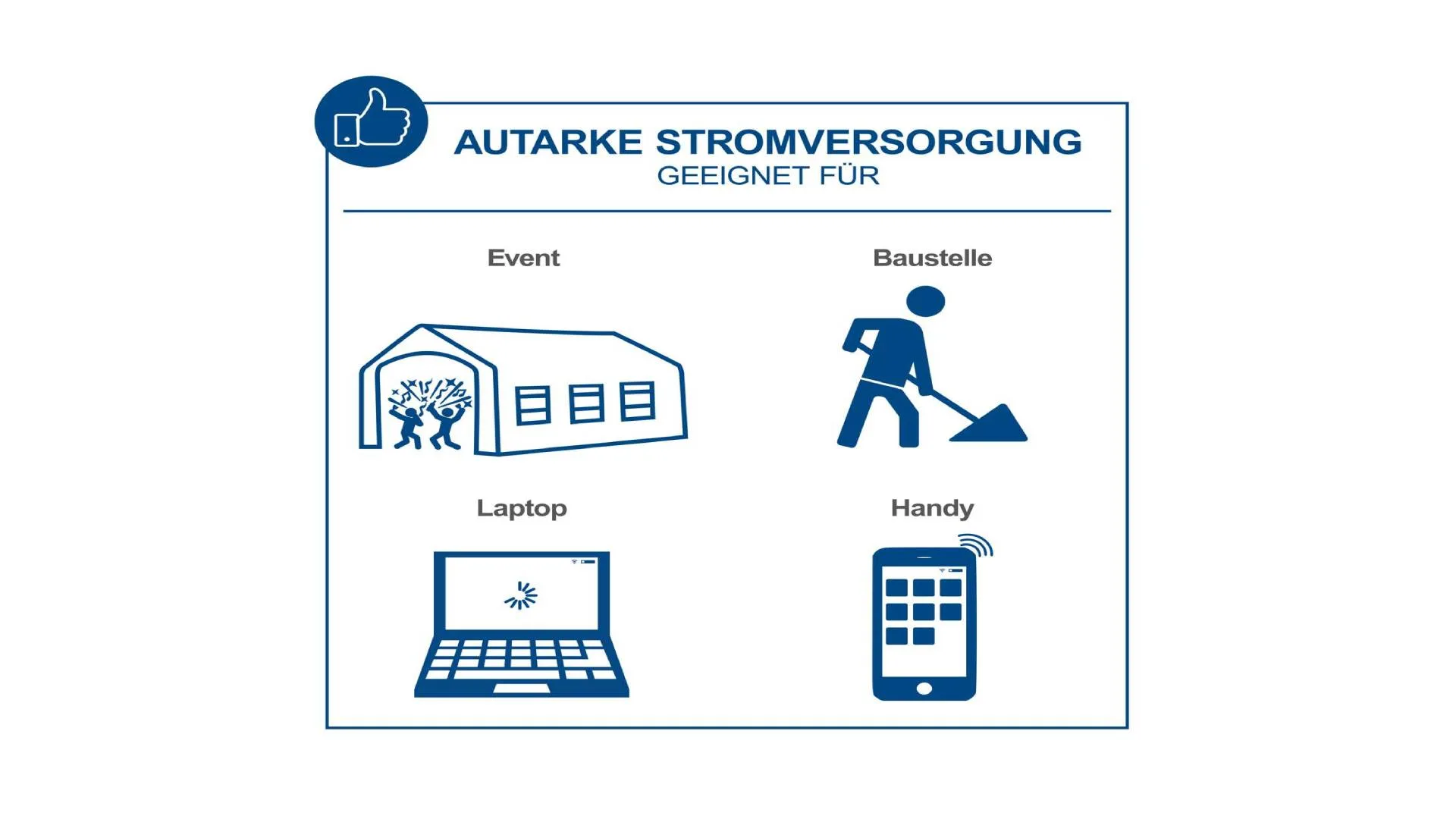 AUTARKE STROMVERSORGUNG
GEEIGNET FÜR

Event

Baustelle

Laptop

Handy